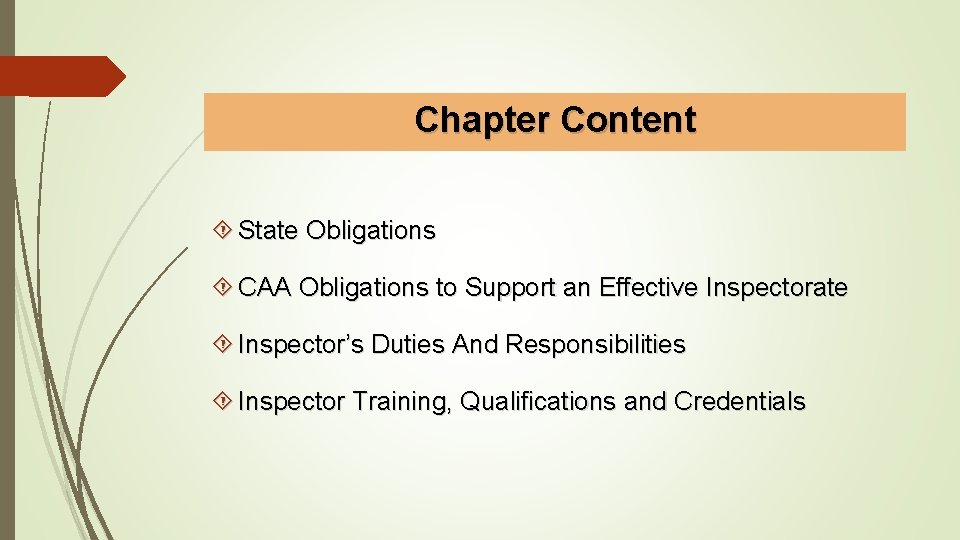 Chapter Content

State Obligations

CAA Obligations to Support an Effective Inspectorate

Inspector's Duties And Responsibilities

Inspector Training, Qualifications and Credentials